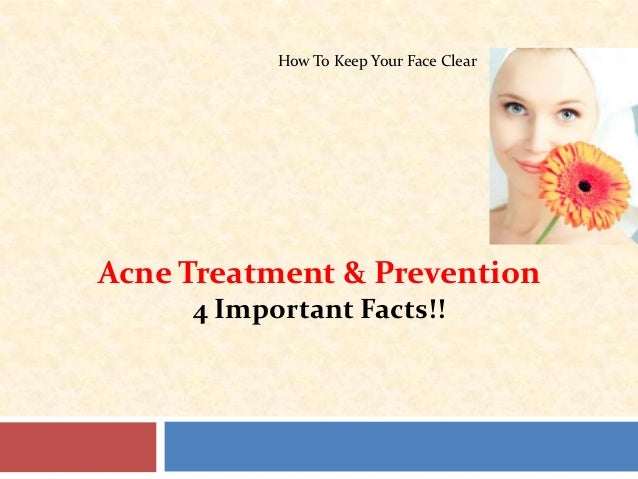 How To Keep Your Face Clear

Acne Treatment & Prevention
4 Important Facts!!